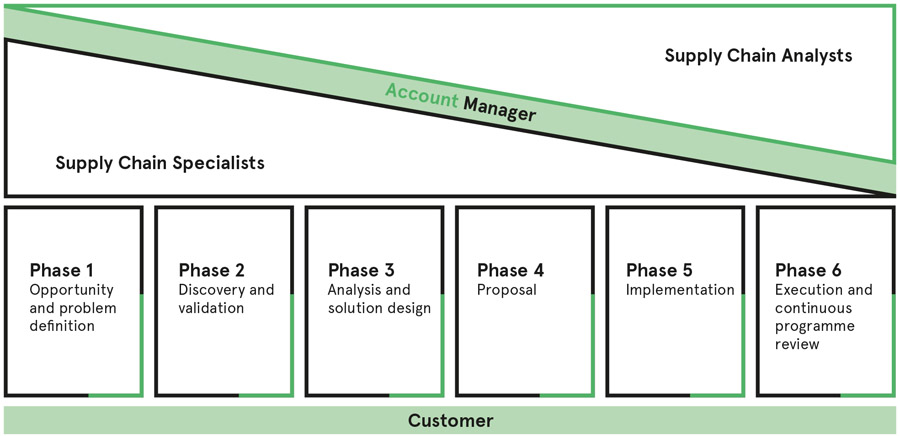 Supply Chain Analysts

Account Manager

Supply Chain Specialists

Phase 1
Opportunity and problem definition

Phase 2
Discovery and validation

Phase 3
Analysis and solution design

Phase 4
Proposal

Phase 5
Implementation

Phase 6
Execution and continuous programme review

Customer